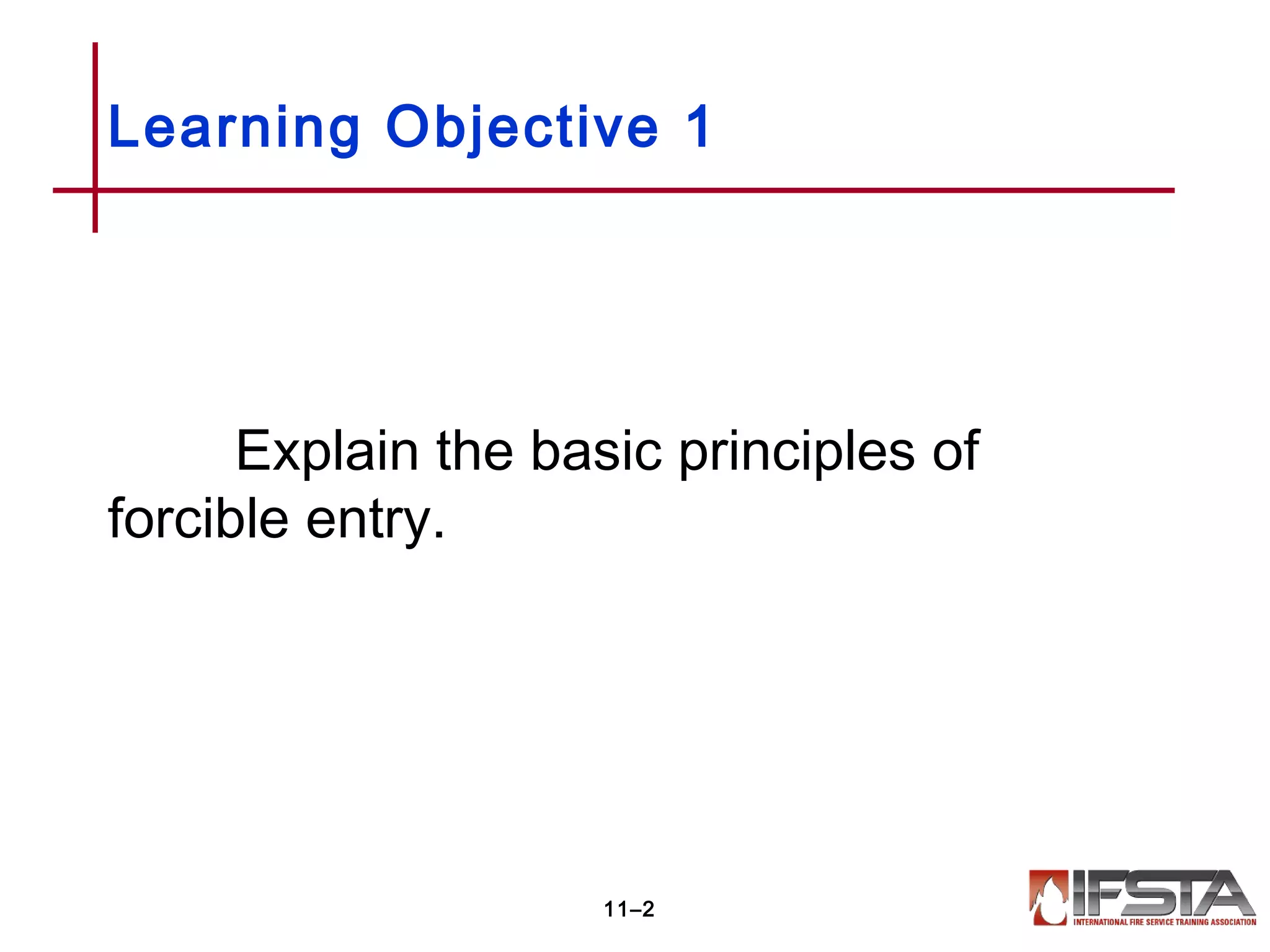 Learning Objective 1

Explain the basic principles of forcible entry.

11–2

IFSTA
INTERNATIONAL FIRE SERVICE TRAINING ASSOCIATION